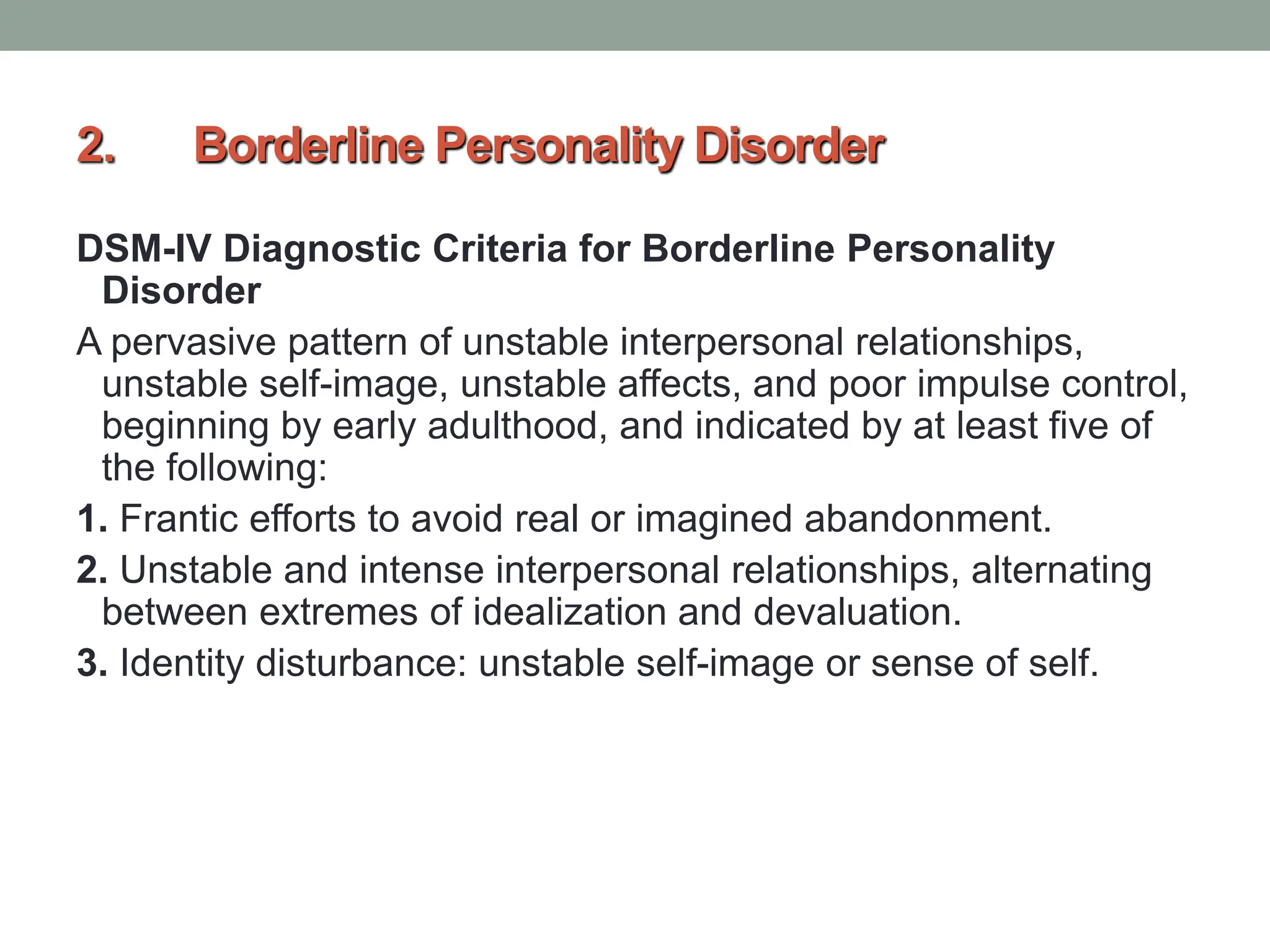 2. Borderline Personality Disorder

DSM-IV Diagnostic Criteria for Borderline Personality Disorder

A pervasive pattern of unstable interpersonal relationships, unstable self-image, unstable affects, and poor impulse control, beginning by early adulthood, and indicated by at least five of the following:

1. Frantic efforts to avoid real or imagined abandonment.

2. Unstable and intense interpersonal relationships, alternating between extremes of idealization and devaluation.

3. Identity disturbance: unstable self-image or sense of self.